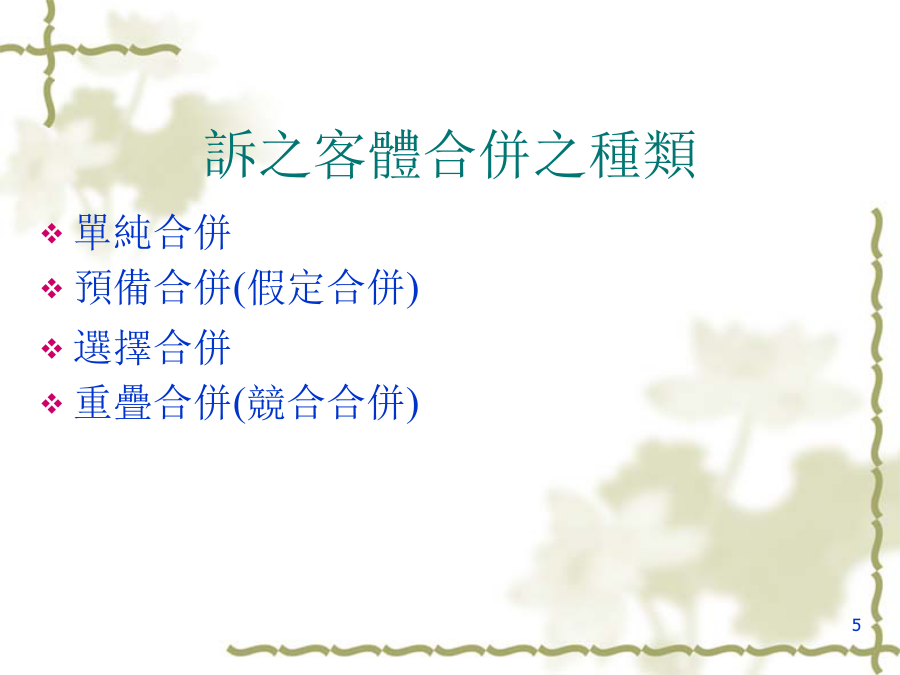 訴之客體合併之種類

❖ 單純合併
❖ 預備合併(假定合併)
❖ 選擇合併
❖ 重疊合併(競合合併)

5